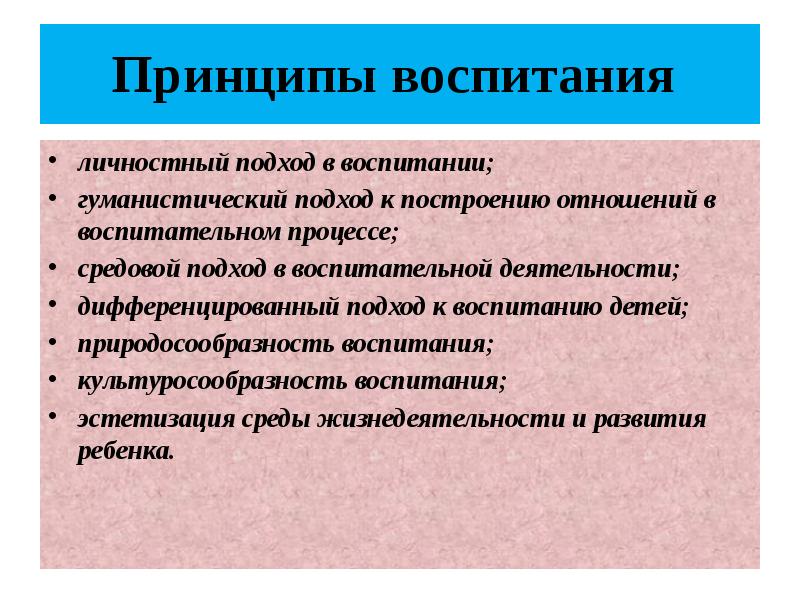 Принципы воспитания

• личностный подход в воспитании;
• гуманистический подход к построению отношений в воспитательном процессе;
• средовой подход в воспитательной деятельности;
• дифференцированный подход к воспитанию детей;
• природосообразность воспитания;
• культуросообразность воспитания;
• эстетизация среды жизнедеятельности и развития ребенка.